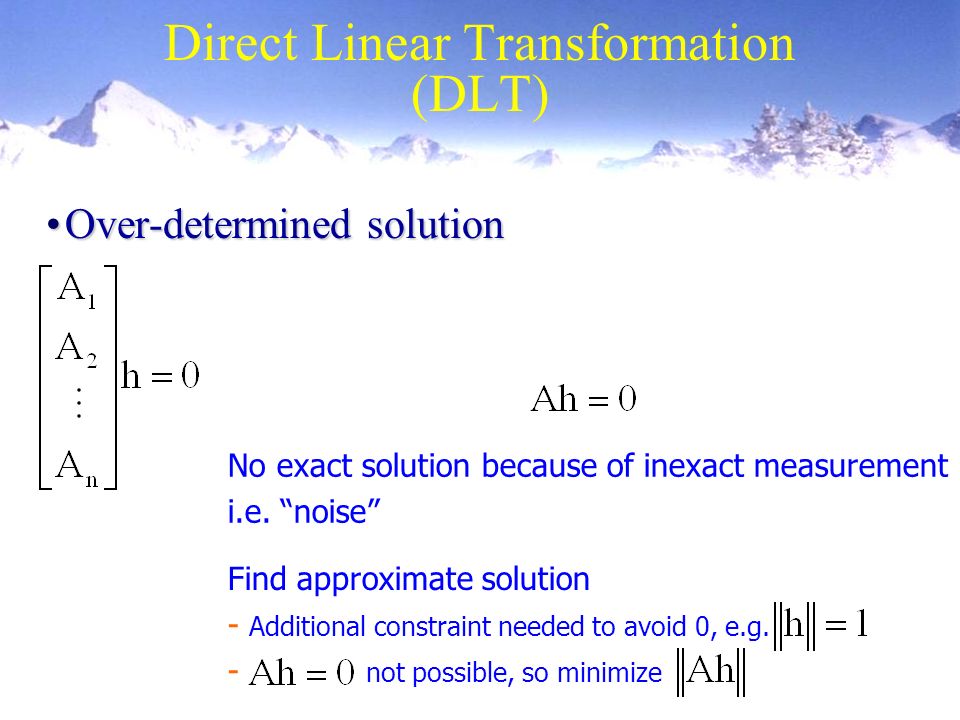 Direct Linear Transformation (DLT)

•Over-determined solution

$\begin{bmatrix} A_1 \\ A_2 \\ \vdots \\ A_n \end{bmatrix} h = 0$

$Ah = 0$

No exact solution because of inexact measurement i.e. “noise”

Find approximate solution

- Additional constraint needed to avoid 0, e.g. $\|h\| = 1$

- $Ah = 0$ not possible, so minimize $\|Ah\|$